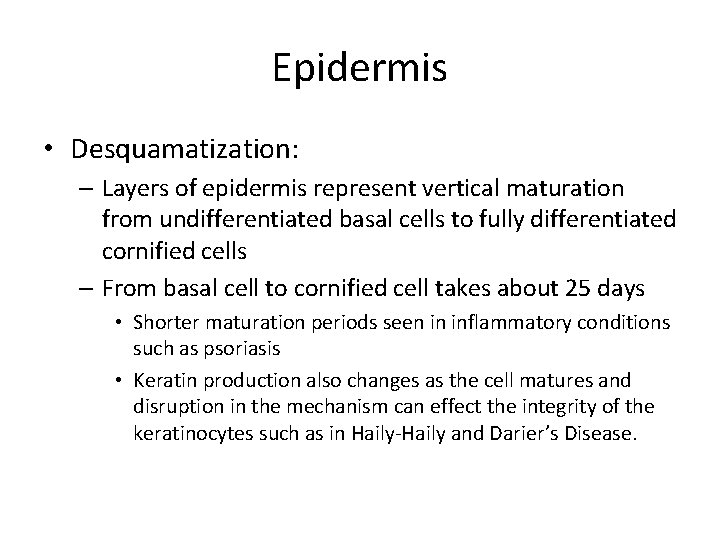 Epidermis

• Desquamatization:
– Layers of epidermis represent vertical maturation from undifferentiated basal cells to fully differentiated cornified cells
– From basal cell to cornified cell takes about 25 days
• Shorter maturation periods seen in inflammatory conditions such as psoriasis
• Keratin production also changes as the cell matures and disruption in the mechanism can effect the integrity of the keratinocytes such as in Haily-Haily and Darier's Disease.